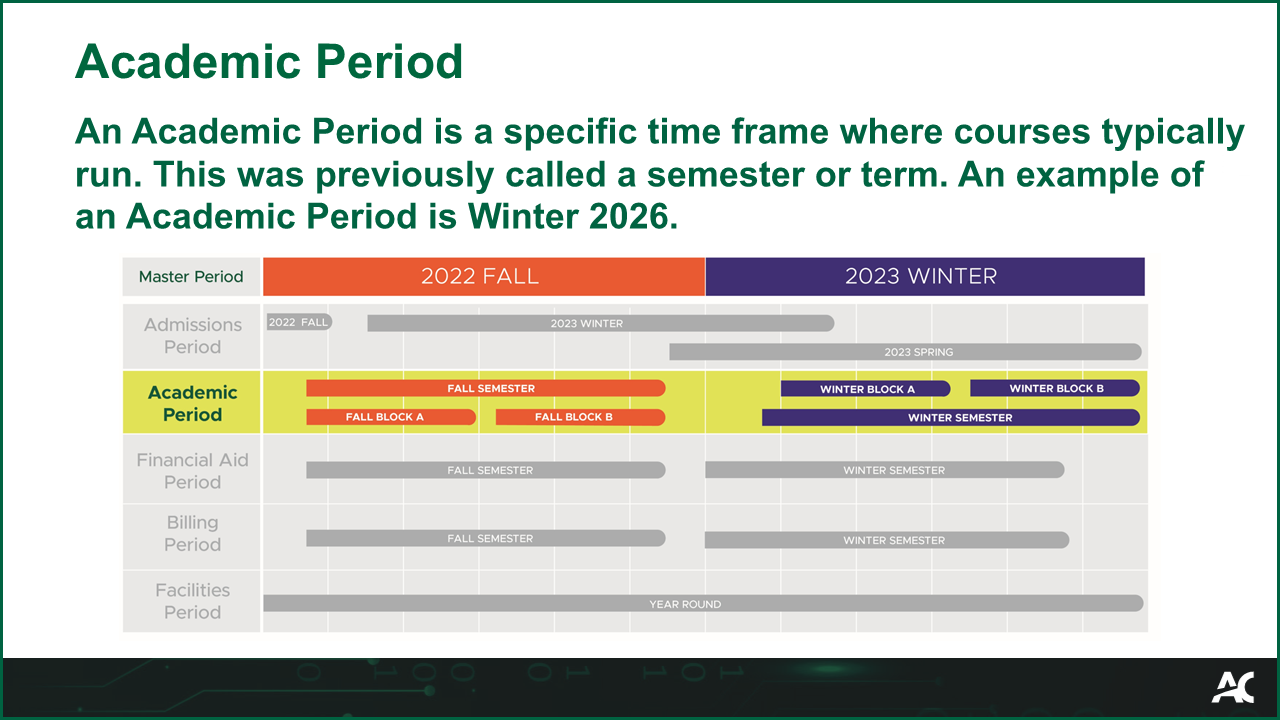 Academic Period

An Academic Period is a specific time frame where courses typically run. This was previously called a semester or term. An example of an Academic Period is Winter 2026.

Master Period
2022 FALL
2023 WINTER

Admissions Period
2022 FALL
2023 WINTER
2023 SPRING

Academic Period
FALL SEMESTER
FALL BLOCK A
FALL BLOCK B
WINTER BLOCK A
WINTER BLOCK B
WINTER SEMESTER

Financial Aid Period
FALL SEMESTER
WINTER SEMESTER

Billing Period
FALL SEMESTER
WINTER SEMESTER

Facilities Period
YEAR ROUND

AC